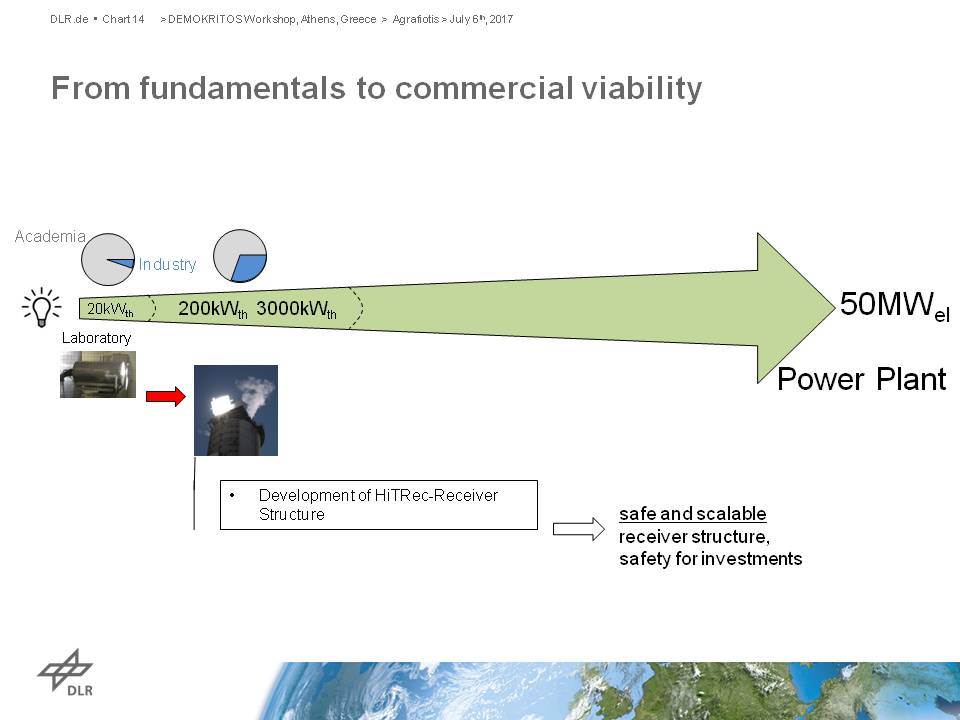 DLR.de • Chart 14 > DEMOKRITOS Workshop, Athens, Greece > Agrafiotis > July 6th, 2017

From fundamentals to commercial viability

Academia

Industry

$20kW_{th}$ $200kW_{th}$ $3000kW_{th}$

$50MW_{el}$

Laboratory

Power Plant

• Development of HiTRec-Receiver Structure

safe and scalable receiver structure, safety for investments

DLR